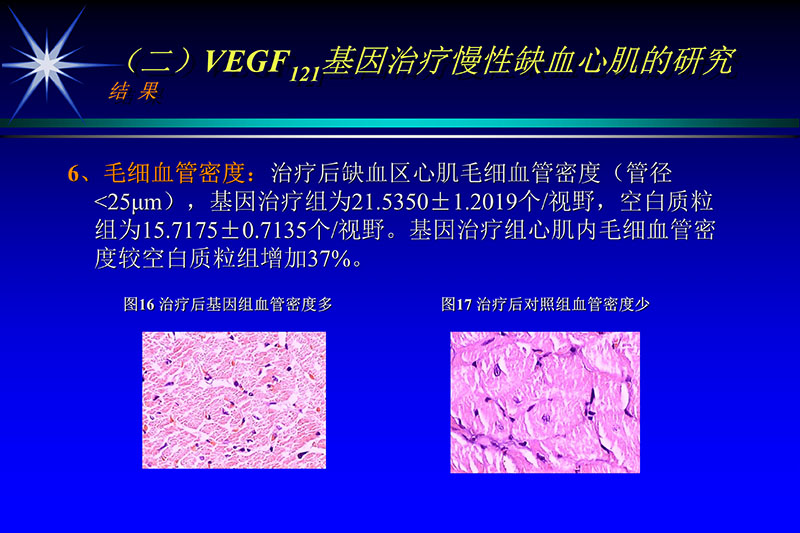 （二）$VEGF_{121}$基因治疗慢性缺血心肌的研究
结 果

6、毛细血管密度：治疗后缺血区心肌毛细血管密度（管径<25μm），基因治疗组为21.5350±1.2019个/视野，空白质粒组为15.7175±0.7135个/视野。基因治疗组心肌内毛细血管密度较空白质粒组增加37%。

图16 治疗后基因组血管密度多

图17 治疗后对照组血管密度少